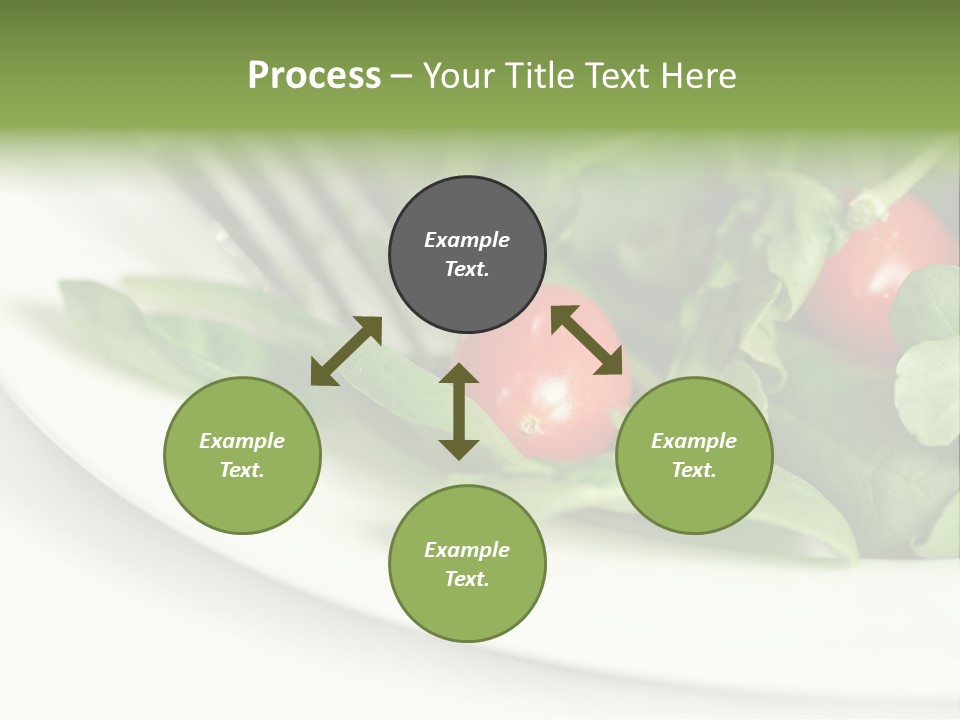 Process – Your Title Text Here

Example Text.

Example Text.

Example Text.

Example Text.